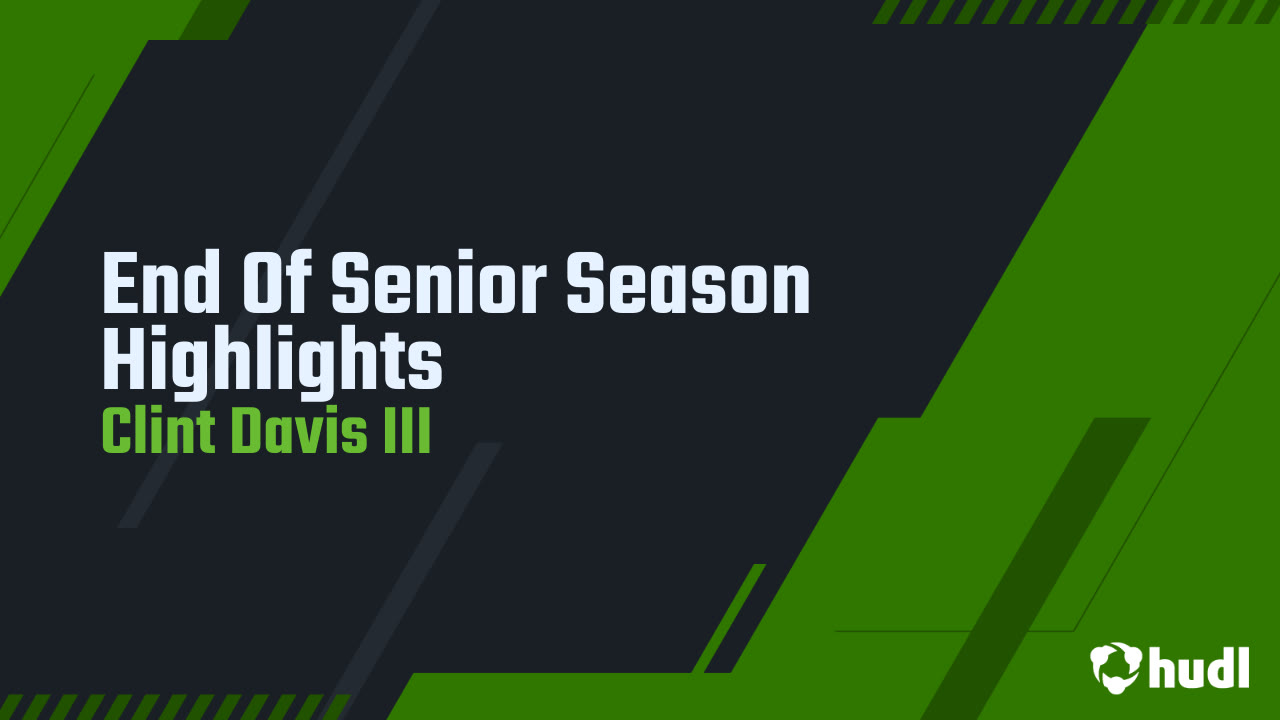 End Of Senior Season Highlights
Clint Davis III

hudl